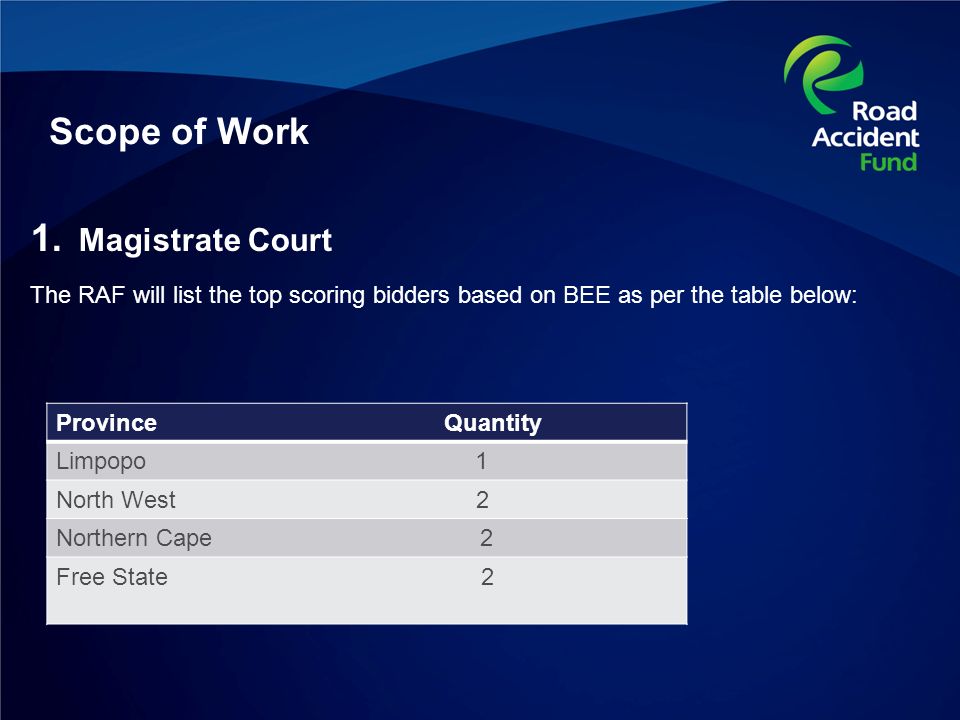 Road Accident Fund

Scope of Work

1. Magistrate Court

The RAF will list the top scoring bidders based on BEE as per the table below:

| Province | Quantity |
|---|---|
| Limpopo | 1 |
| North West | 2 |
| Northern Cape | 2 |
| Free State | 2 |